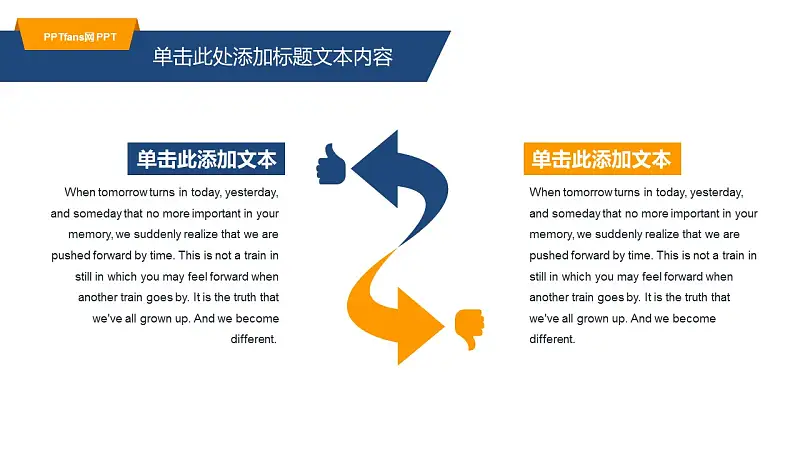 PPTfans网 PPT

单击此处添加标题文本内容

单击此添加文本

When tomorrow turns in today, yesterday, and someday that no more important in your memory, we suddenly realize that we are pushed forward by time. This is not a train in still in which you may feel forward when another train goes by. It is the truth that we've all grown up. And we become different.

单击此添加文本

When tomorrow turns in today, yesterday, and someday that no more important in your memory, we suddenly realize that we are pushed forward by time. This is not a train in still in which you may feel forward when another train goes by. It is the truth that we've all grown up. And we become different.